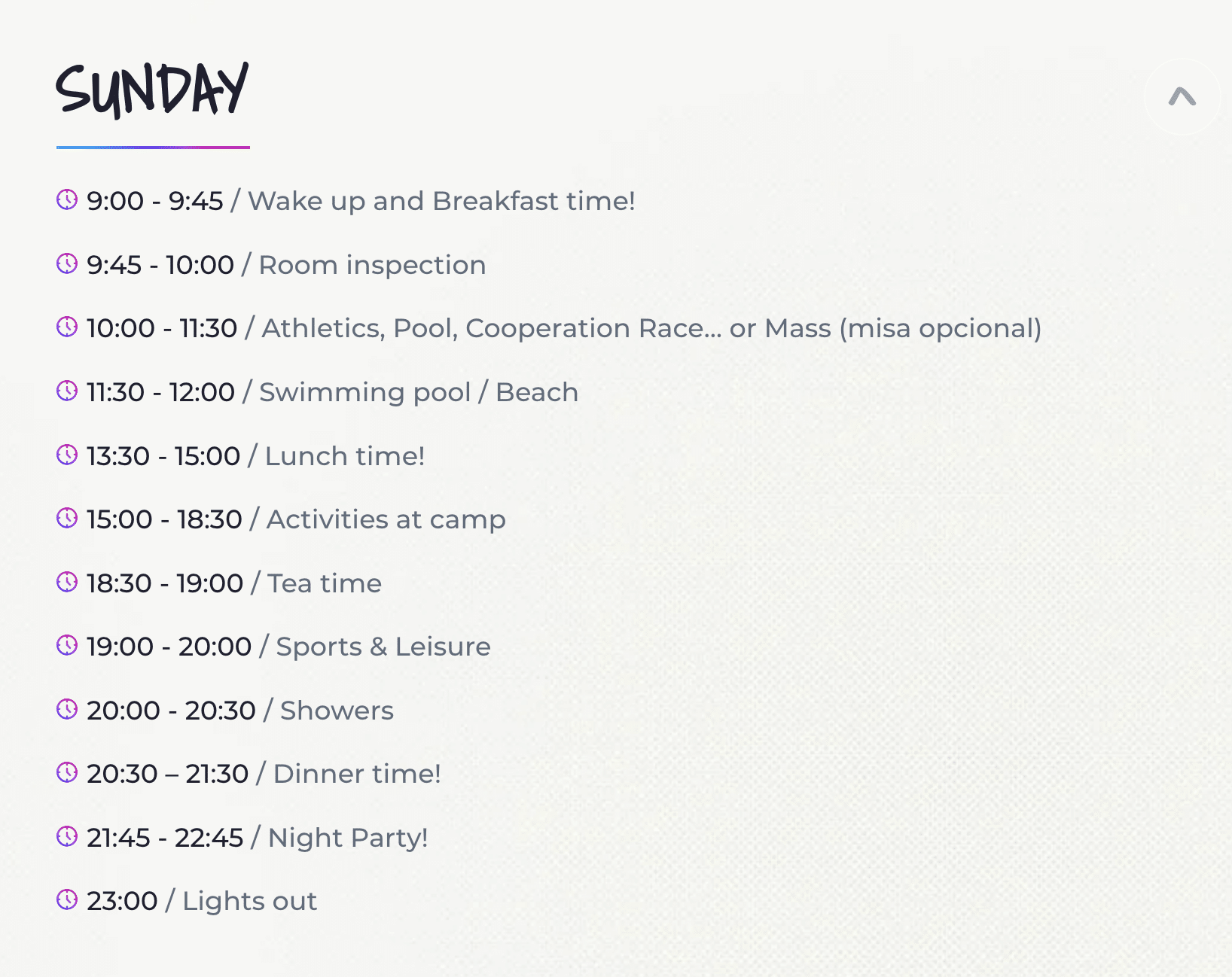 SUNDAY

9:00 - 9:45 / Wake up and Breakfast time!

9:45 - 10:00 / Room inspection

10:00 - 11:30 / Athletics, Pool, Cooperation Race... or Mass (misa opcional)

11:30 - 12:00 / Swimming pool / Beach

13:30 - 15:00 / Lunch time!

15:00 - 18:30 / Activities at camp

18:30 - 19:00 / Tea time

19:00 - 20:00 / Sports & Leisure

20:00 - 20:30 / Showers

20:30 – 21:30 / Dinner time!

21:45 - 22:45 / Night Party!

23:00 / Lights out